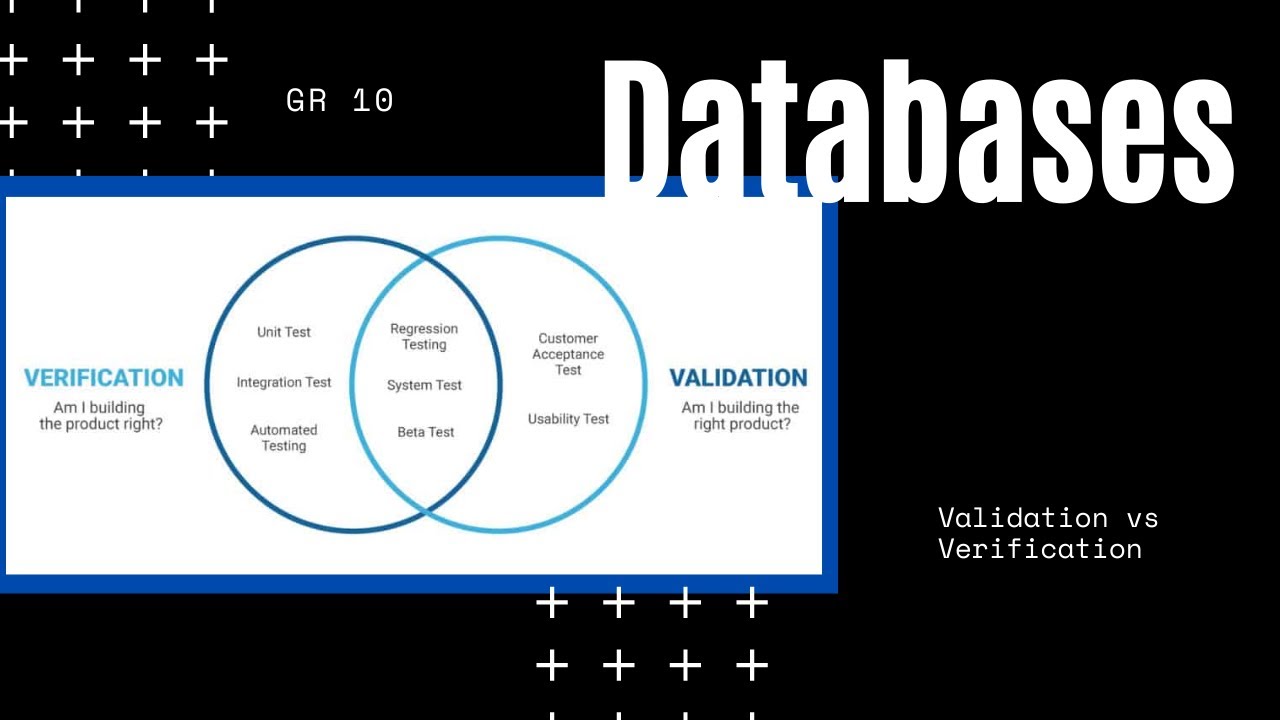 GR 10

Databases

VERIFICATION
Am I building the product right?

Unit Test

Integration Test

Automated Testing

Regression Testing

System Test

Beta Test

Customer Acceptance Test

Usability Test

VALIDATION
Am I building the right product?

Validation vs Verification